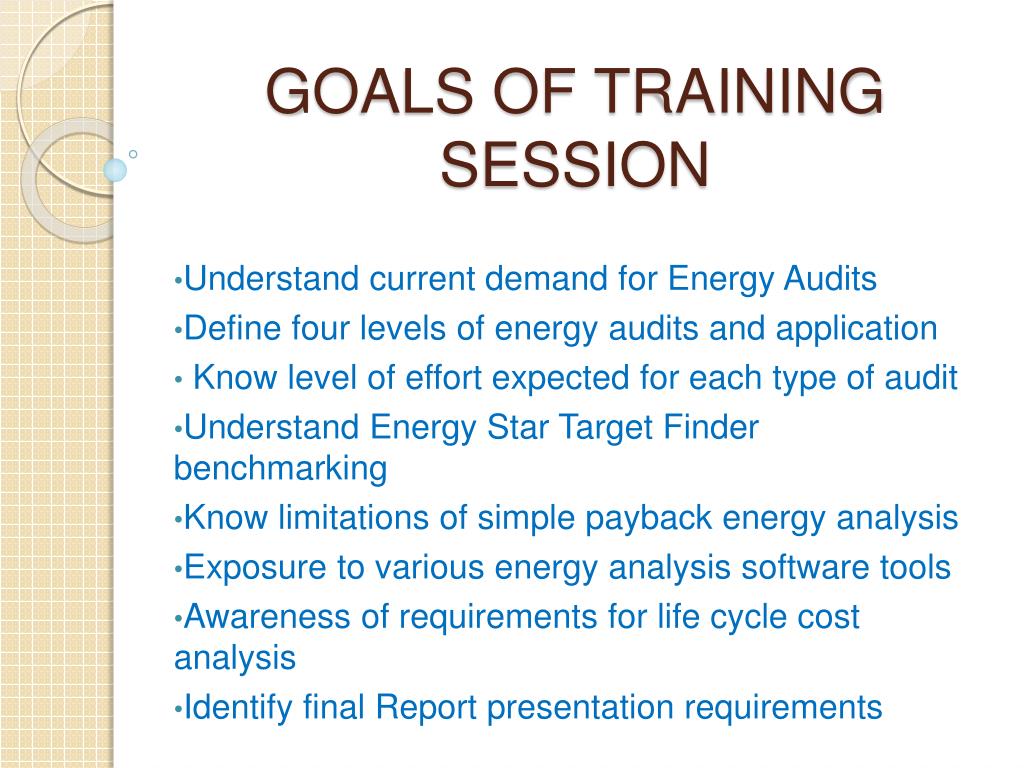 GOALS OF TRAINING SESSION

•Understand current demand for Energy Audits
•Define four levels of energy audits and application
• Know level of effort expected for each type of audit
•Understand Energy Star Target Finder benchmarking
•Know limitations of simple payback energy analysis
•Exposure to various energy analysis software tools
•Awareness of requirements for life cycle cost analysis
•Identify final Report presentation requirements